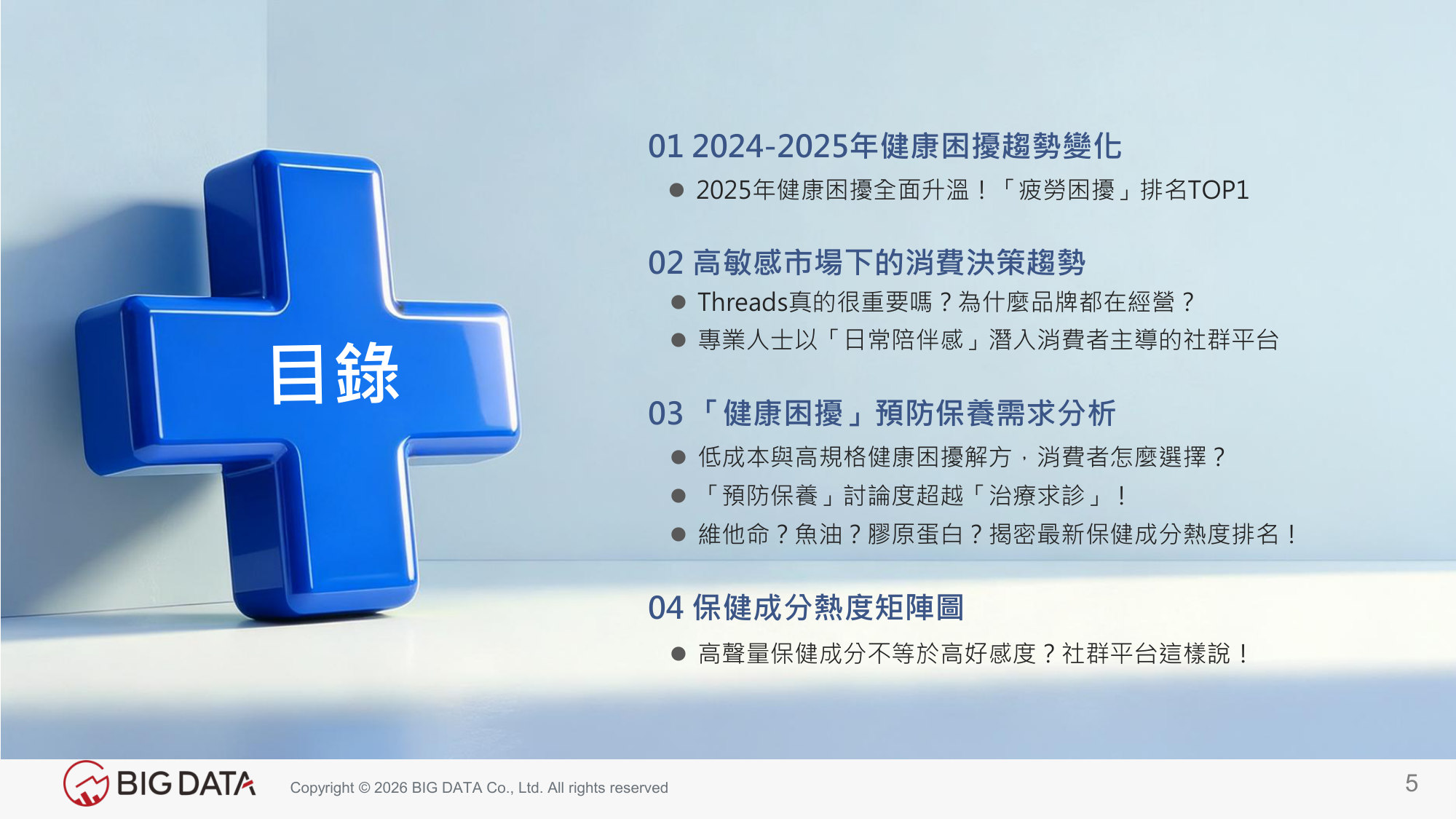 目錄

01 2024-2025年健康困擾趨勢變化

● 2025年健康困擾全面升溫！「疲勞困擾」排名TOP1

02 高敏感市場下的消費決策趨勢

● Threads真的很重要嗎？為什麼品牌都在經營？
● 專業人士以「日常陪伴感」潛入消費者主導的社群平台

03 「健康困擾」預防保養需求分析

● 低成本與高規格健康困擾解方，消費者怎麼選擇？
● 「預防保養」討論度超越「治療求診」！
● 維他命？魚油？膠原蛋白？揭密最新保健成分熱度排名！

04 保健成分熱度矩陣圖

● 高聲量保健成分不等於高好感度？社群平台這樣說！

BIG DATA

Copyright © 2026 BIG DATA Co., Ltd. All rights reserved

5